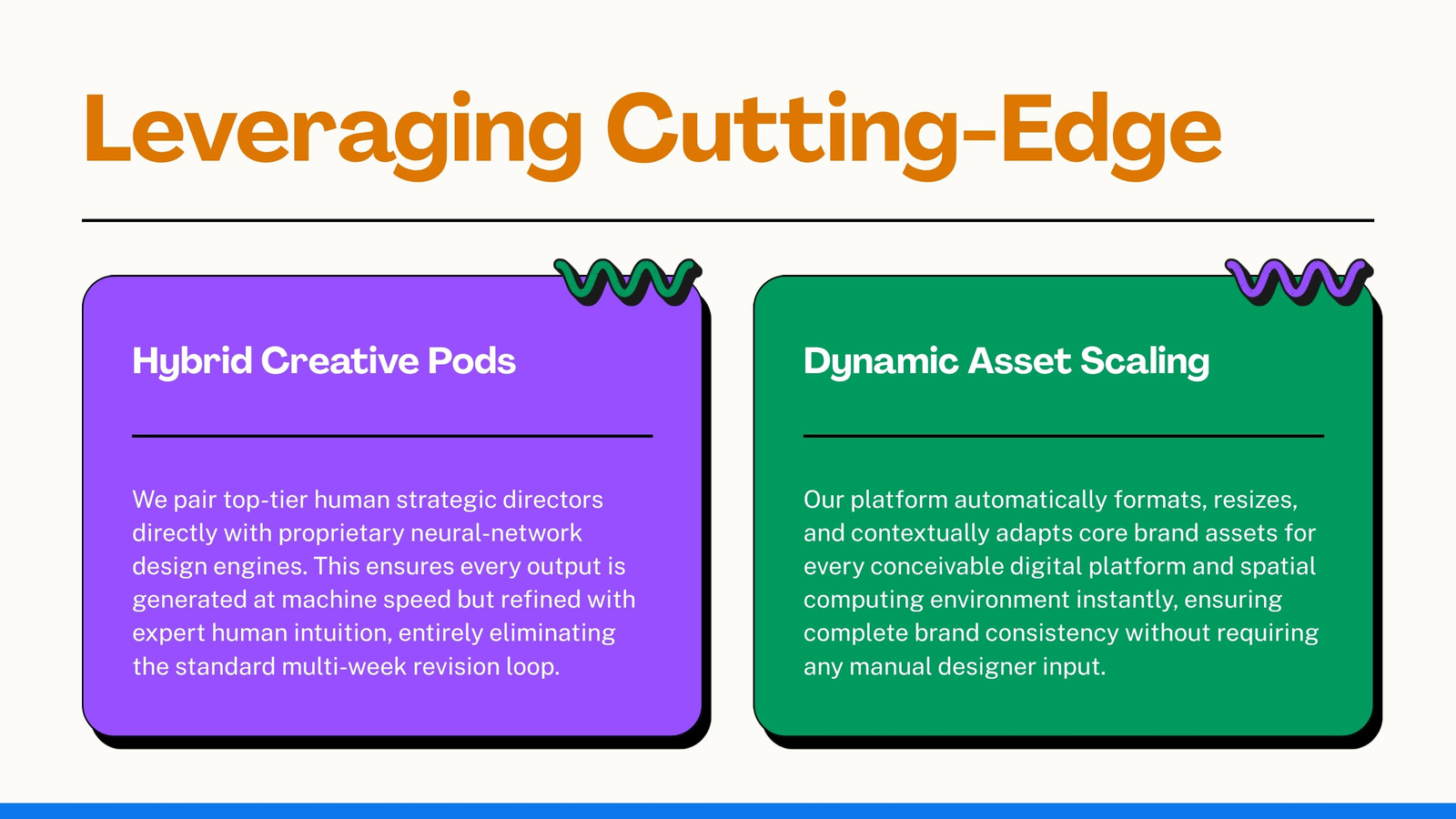 Leveraging Cutting-Edge

Hybrid Creative Pods

We pair top-tier human strategic directors directly with proprietary neural-network design engines. This ensures every output is generated at machine speed but refined with expert human intuition, entirely eliminating the standard multi-week revision loop.

Dynamic Asset Scaling

Our platform automatically formats, resizes, and contextually adapts core brand assets for every conceivable digital platform and spatial computing environment instantly, ensuring complete brand consistency without requiring any manual designer input.